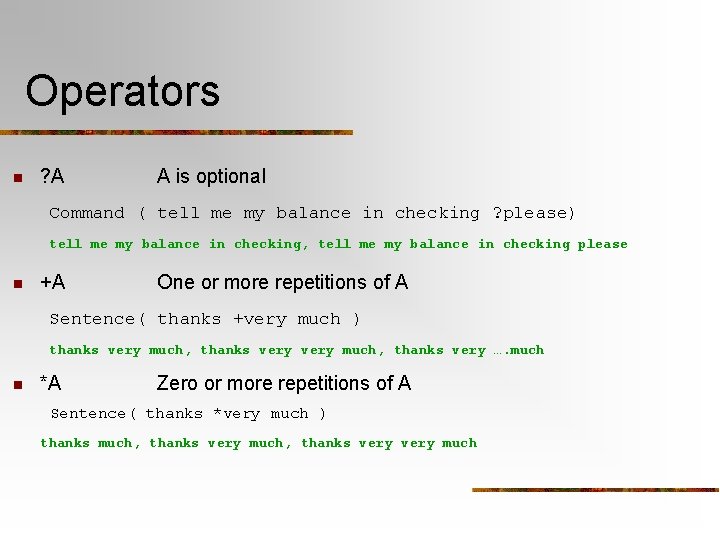 Operators

?A A is optional

Command ( tell me my balance in checking ?please)

tell me my balance in checking, tell me my balance in checking please

+A One or more repetitions of A

Sentence( thanks +very much )

thanks very much, thanks very very much, thanks very ….much

*A Zero or more repetitions of A

Sentence( thanks *very much )

thanks much, thanks very much, thanks very very much